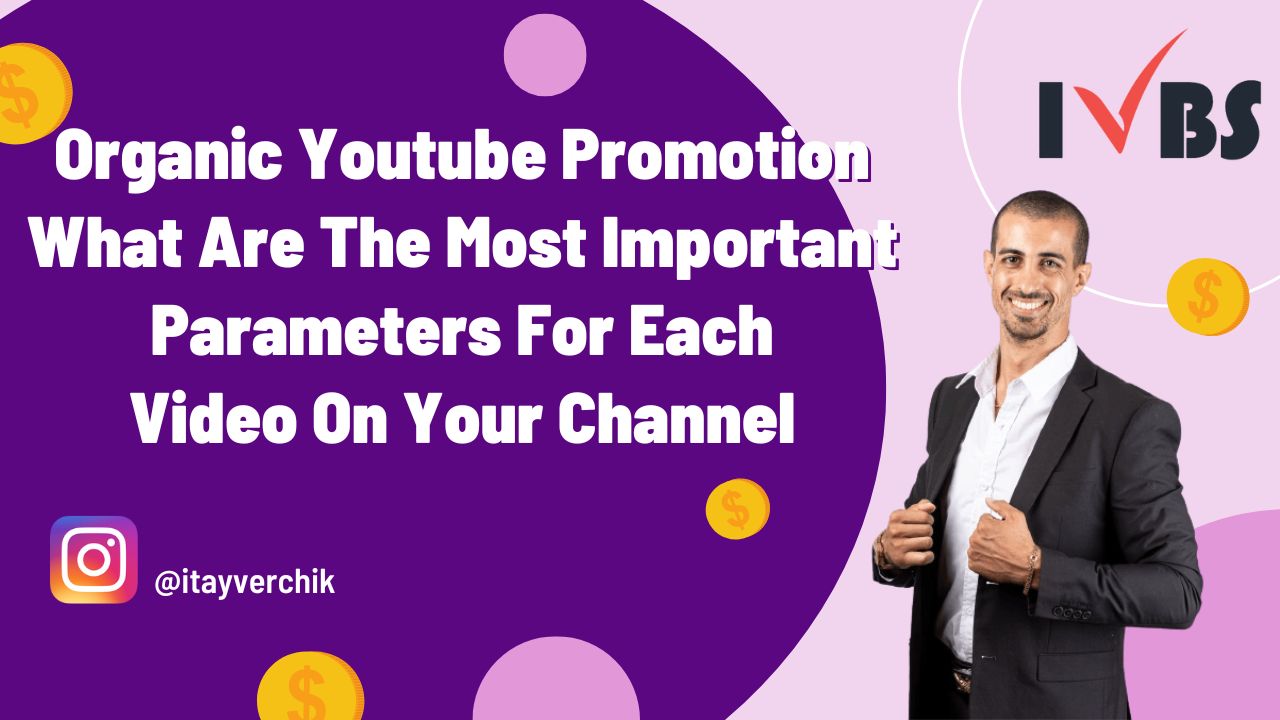 IVBS

Organic Youtube Promotion What Are The Most Important Parameters For Each Video On Your Channel

@itayverchik